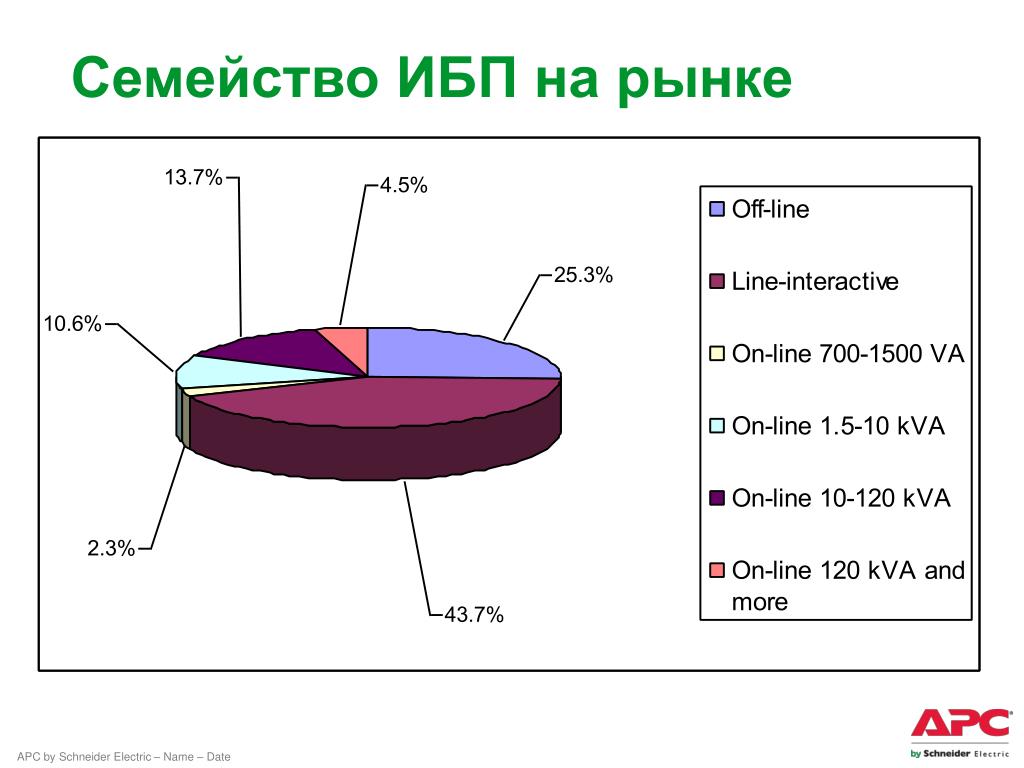 Семейство ИБП на рынке

13.7%

4.5%

25.3%

10.6%

2.3%

43.7%

Off-line
Line-interactive
On-line 700-1500 VA
On-line 1.5-10 kVA
On-line 10-120 kVA
On-line 120 kVA and more

APC by Schneider Electric – Name – Date

APC
by Schneider Electric